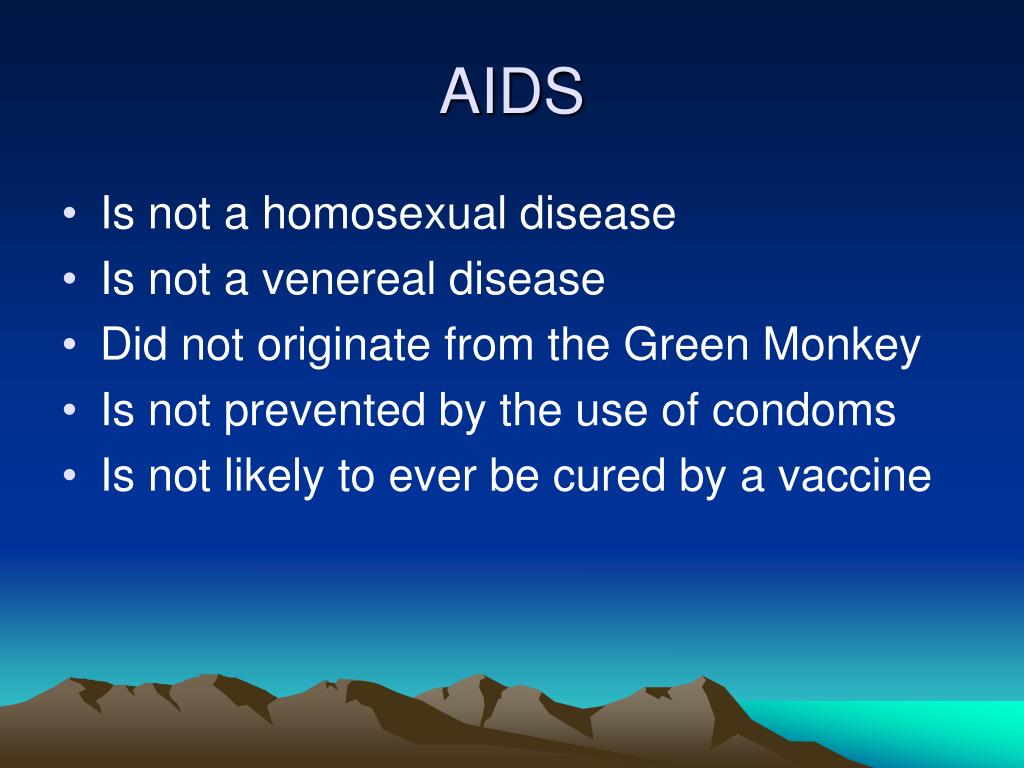 AIDS

• Is not a homosexual disease
• Is not a venereal disease
• Did not originate from the Green Monkey
• Is not prevented by the use of condoms
• Is not likely to ever be cured by a vaccine